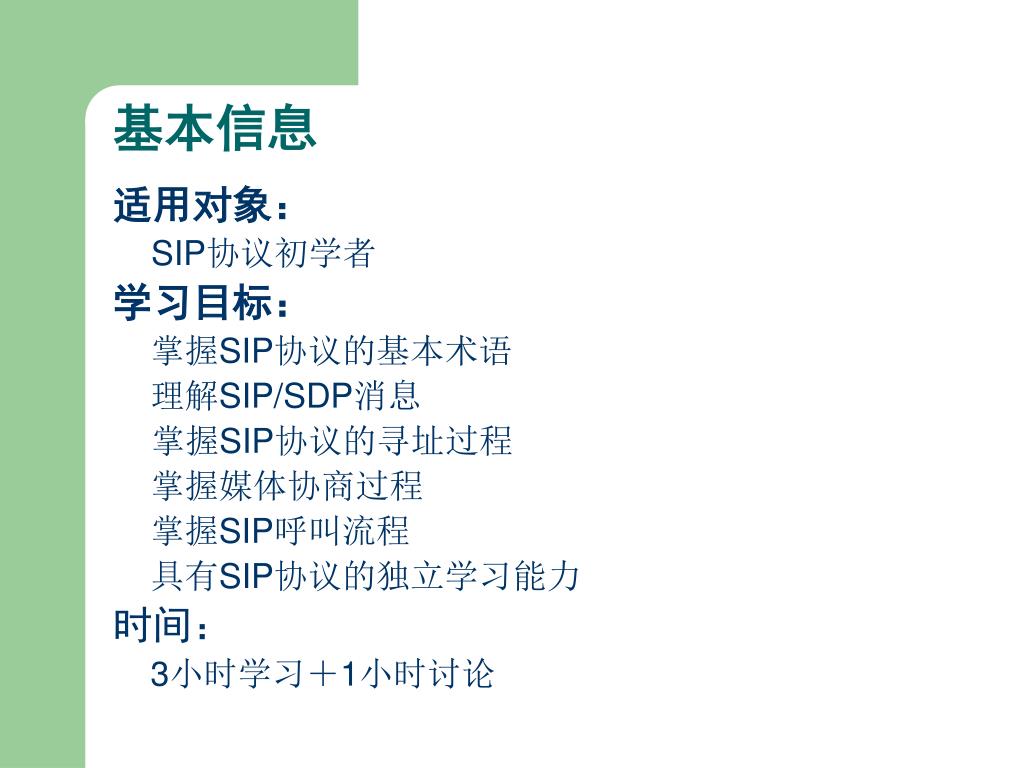 基本信息

适用对象：

SIP协议初学者

学习目标：

掌握SIP协议的基本术语

理解SIP/SDP消息

掌握SIP协议的寻址过程

掌握媒体协商过程

掌握SIP呼叫流程

具有SIP协议的独立学习能力

时间：

3小时学习＋1小时讨论